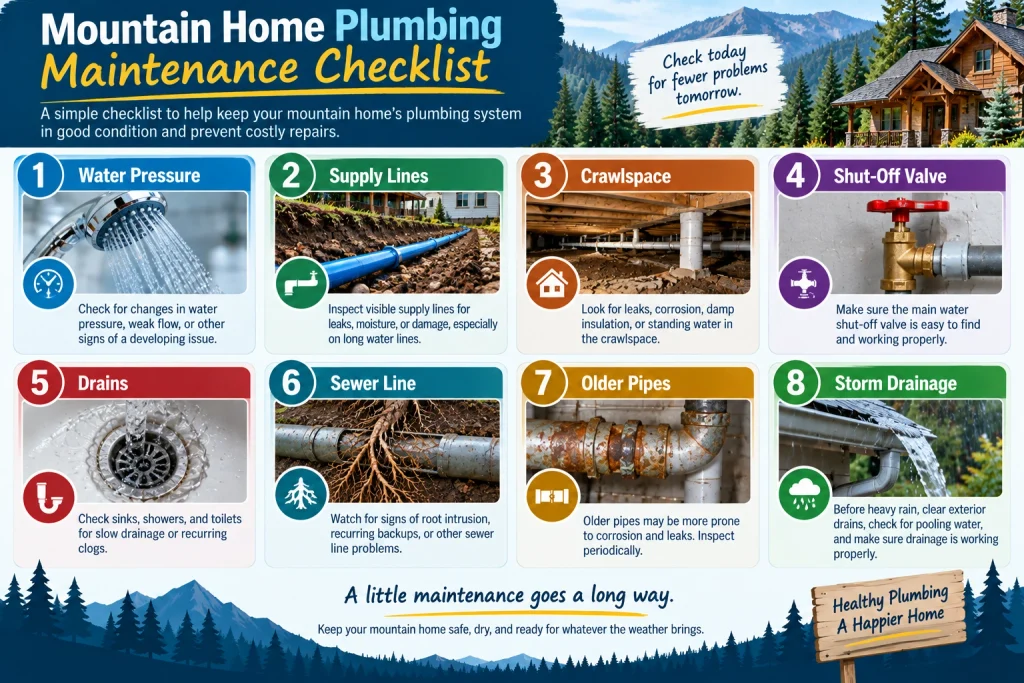 Mountain Home Plumbing Maintenance Checklist

A simple checklist to help keep your mountain home's plumbing system in good condition and prevent costly repairs.

Check today for fewer problems tomorrow.

1 Water Pressure

Check for changes in water pressure, weak flow, or other signs of a developing issue.

2 Supply Lines

Inspect visible supply lines for leaks, moisture, or damage, especially on long water lines.

3 Crawlspace

Look for leaks, corrosion, damp insulation, or standing water in the crawlspace.

4 Shut-Off Valve

Make sure the main water shut-off valve is easy to find and working properly.

5 Drains

Check sinks, showers, and toilets for slow drainage or recurring clogs.

6 Sewer Line

Watch for signs of root intrusion, recurring backups, or other sewer line problems.

7 Older Pipes

Older pipes may be more prone to corrosion and leaks. Inspect periodically.

8 Storm Drainage

Before heavy rain, clear exterior drains, check for pooling water, and make sure drainage is working properly.

A little maintenance goes a long way.

Keep your mountain home safe, dry, and ready for whatever the weather brings.

Healthy Plumbing A Happier Home